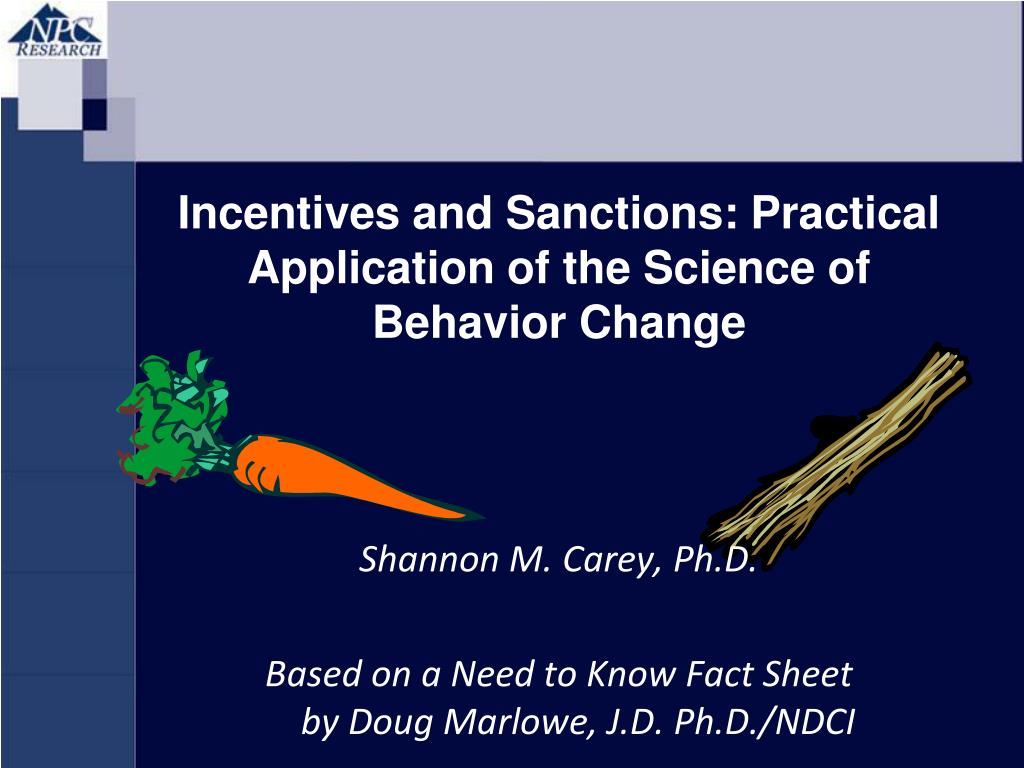 NPC RESEARCH

Incentives and Sanctions: Practical Application of the Science of Behavior Change

Shannon M. Carey, Ph.D.

Based on a Need to Know Fact Sheet by Doug Marlowe, J.D. Ph.D./NDCI